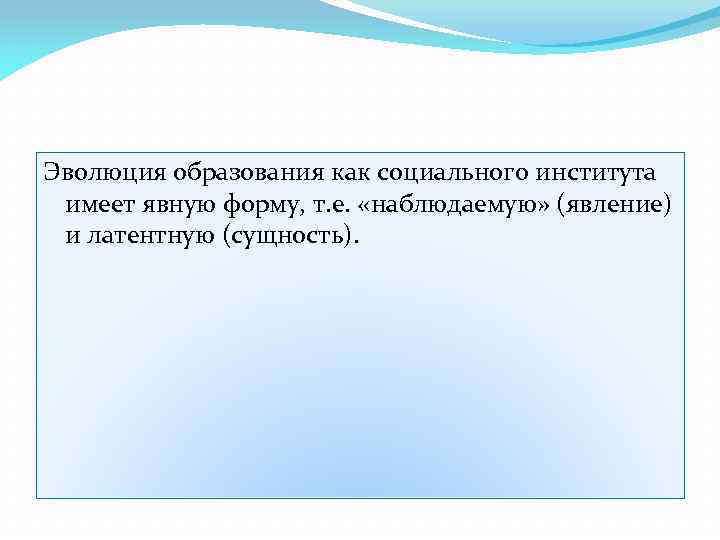 Эволюция образования как социального института имеет явную форму, т.е. «наблюдаемую» (явление) и латентную (сущность).